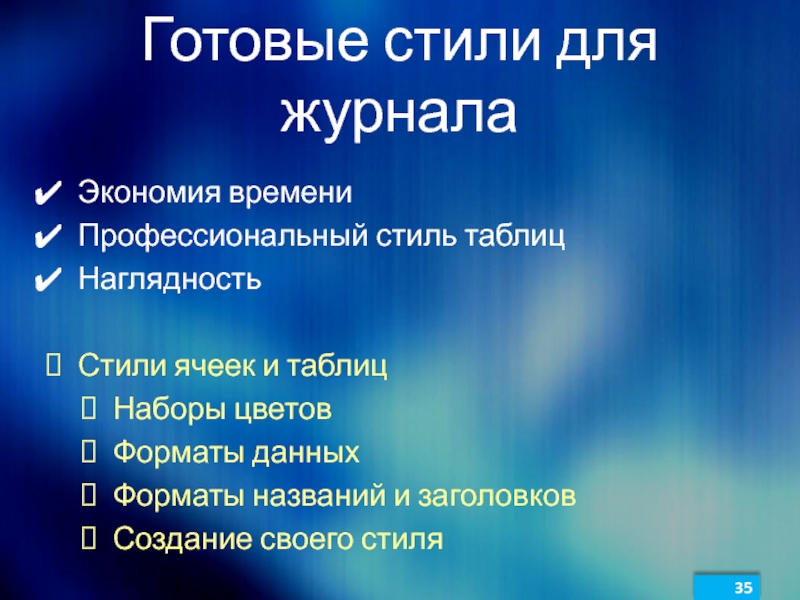 Готовые стили для журнала

✔ Экономия времени
✔ Профессиональный стиль таблиц
✔ Наглядность

Стили ячеек и таблиц
Наборы цветов
Форматы данных
Форматы названий и заголовков
Создание своего стиля

35